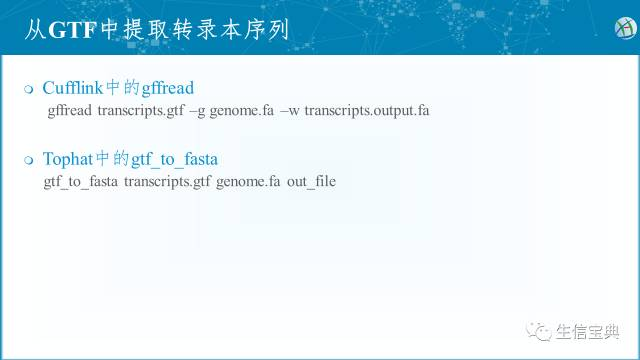 从GTF中提取转录本序列

Cufflink中的gffread
gffread transcripts.gtf –g genome.fa –w transcripts.output.fa

Tophat中的gtf_to_fasta
gtf_to_fasta transcripts.gtf genome.fa out_file

生信宝典